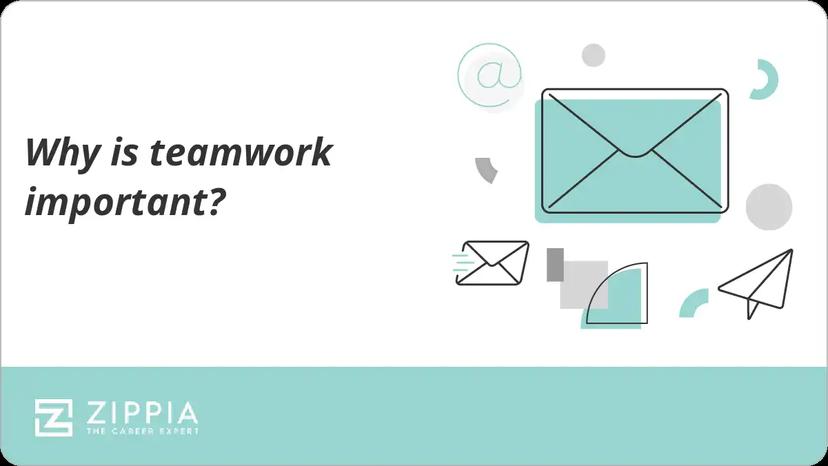 Why is teamwork important?

@

ZIPPIA
THE CAREER EXPERT